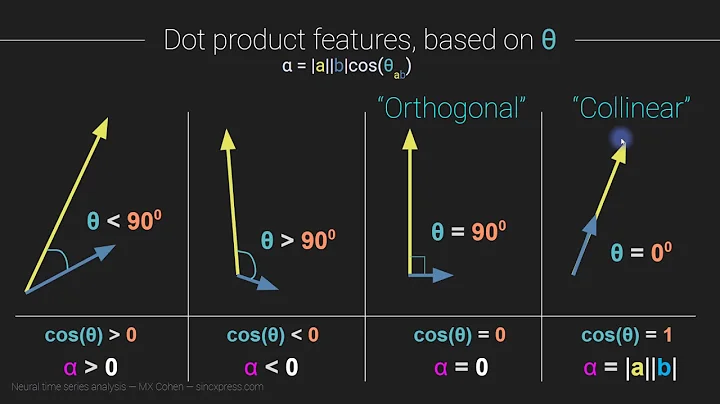 Dot product features, based on θ
$\alpha = |a||b|\cos(\theta_{ab})$

"Orthogonal"

"Collinear"

$\theta < 90^0$

$\theta > 90^0$

$\theta = 90^0$

$\theta = 0^0$

$\cos(\theta) > 0$
$\alpha > 0$

$\cos(\theta) < 0$
$\alpha < 0$

$\cos(\theta) = 0$
$\alpha = 0$

$\cos(\theta) = 1$
$\alpha = |a||b|$

Neural time series analysis — MX Cohen — sincxpress.com